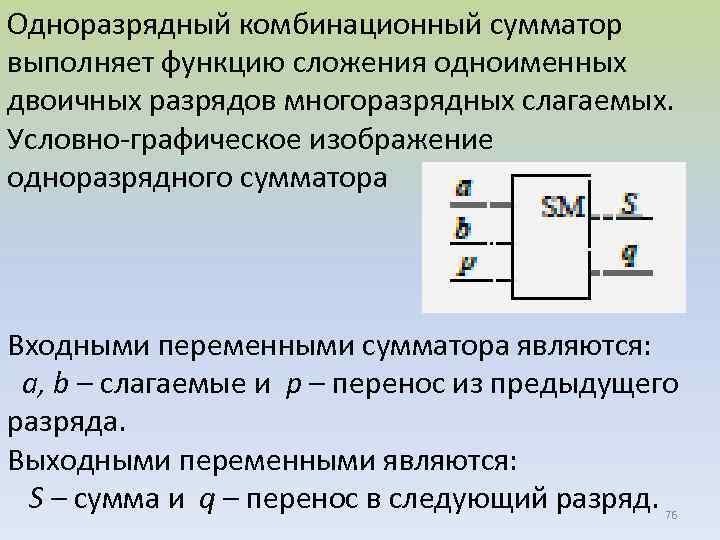 Одноразрядный комбинационный сумматор выполняет функцию сложения одноименных двоичных разрядов многоразрядных слагаемых. Условно-графическое изображение одноразрядного сумматора

a
b
p
SM
S
q

Входными переменными сумматора являются:
a, b – слагаемые и p – перенос из предыдущего разряда.
Выходными переменными являются:
S – сумма и q – перенос в следующий разряд.

76